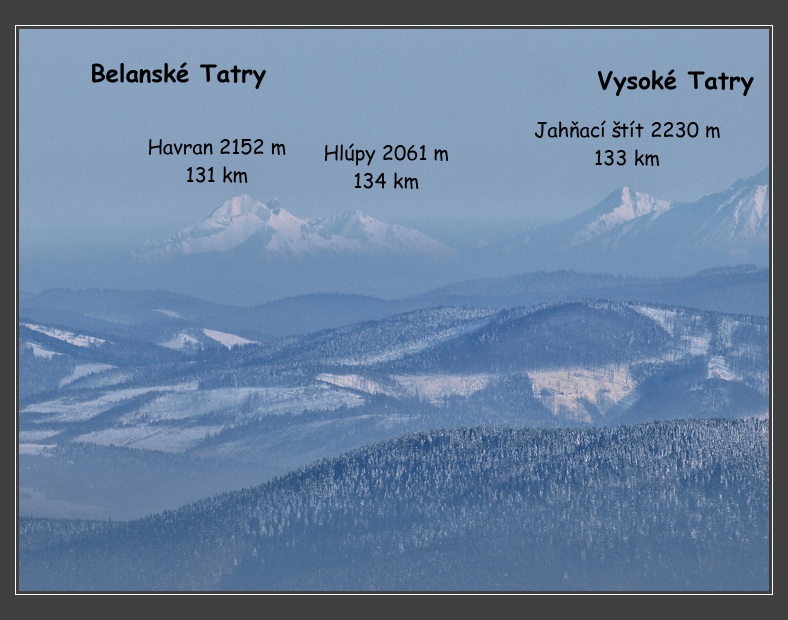 Belanské Tatry

Vysoké Tatry

Havran 2152 m
131 km

Hlúpy 2061 m
134 km

Jahňací štít 2230 m
133 km